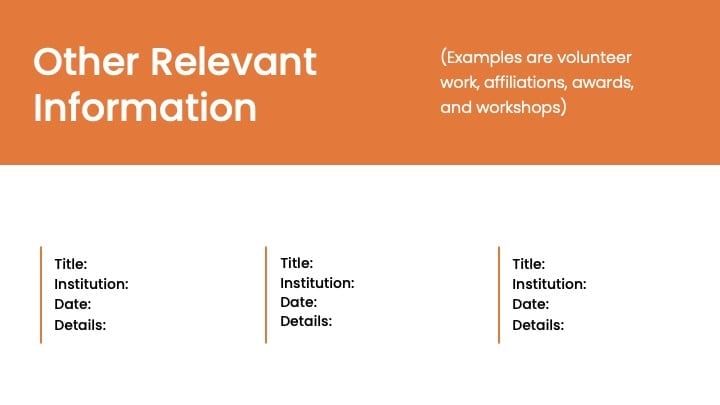 Other Relevant Information

(Examples are volunteer work, affiliations, awards, and workshops)

Title:
Institution:
Date:
Details:

Title:
Institution:
Date:
Details:

Title:
Institution:
Date:
Details: